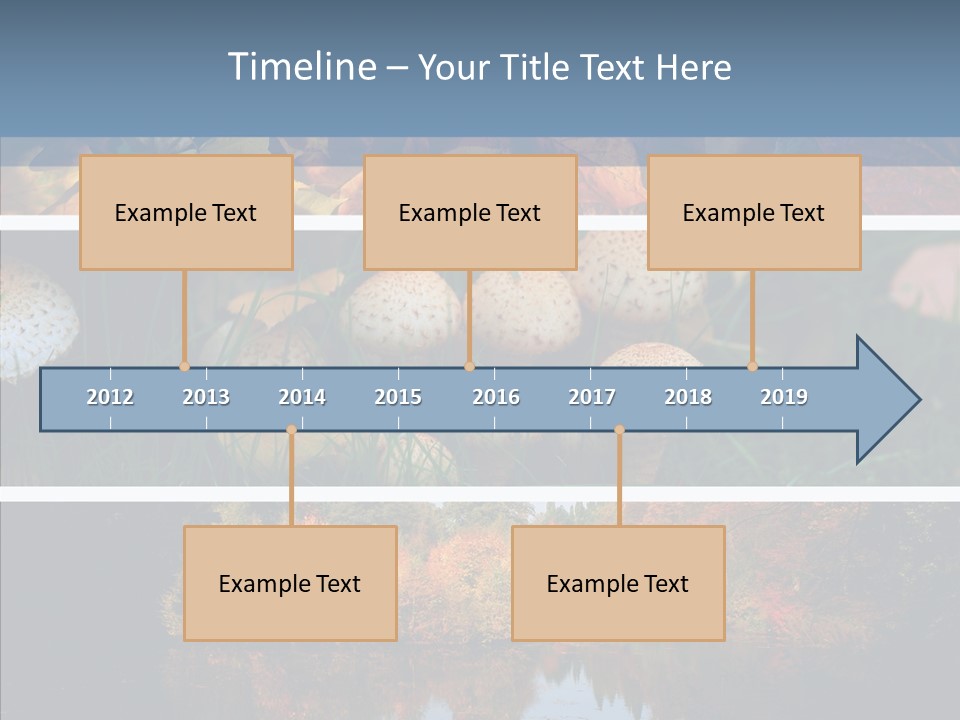 Timeline – Your Title Text Here

Example Text

Example Text

Example Text

2012 2013 2014 2015 2016 2017 2018 2019

Example Text

Example Text